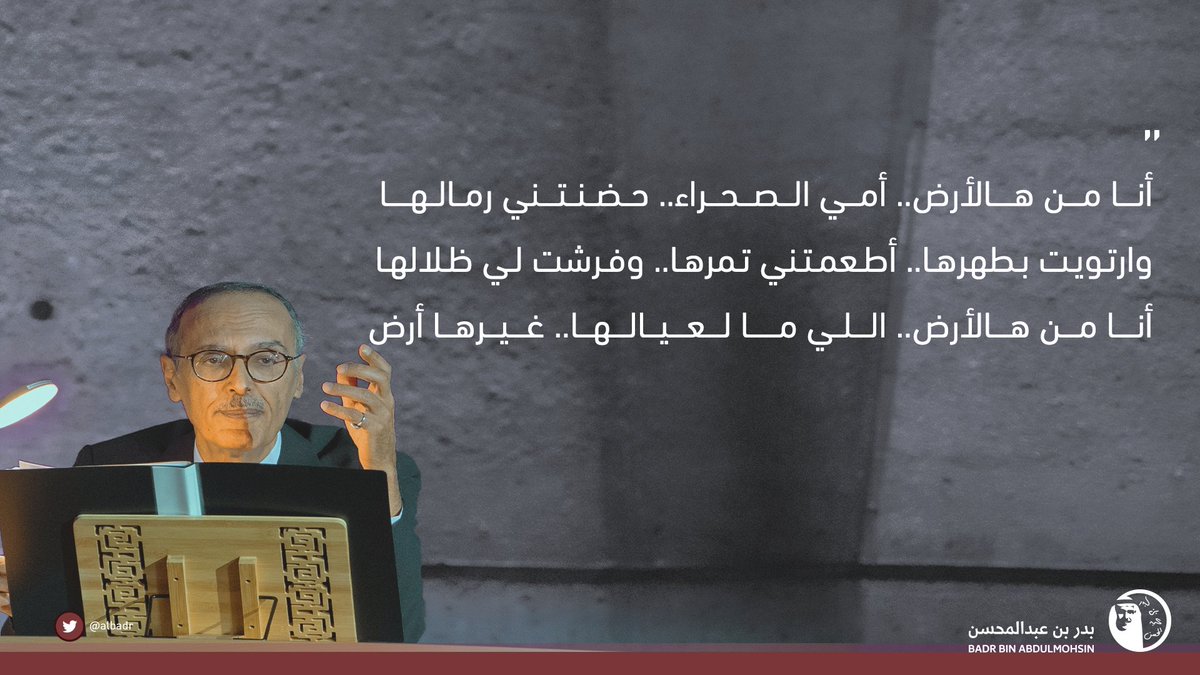 "
أنا من هالأرض.. أمي الصحراء.. حضنتني رمالها
وارتويت بطهرها.. أطعمتني تمرها.. وفرشت لي ظلالها
أنا من هالأرض.. اللي ما لعيالها.. غيرها أرض

@albadr

بدر بن عبدالمحسن
BADR BIN ABDULMOHSIN